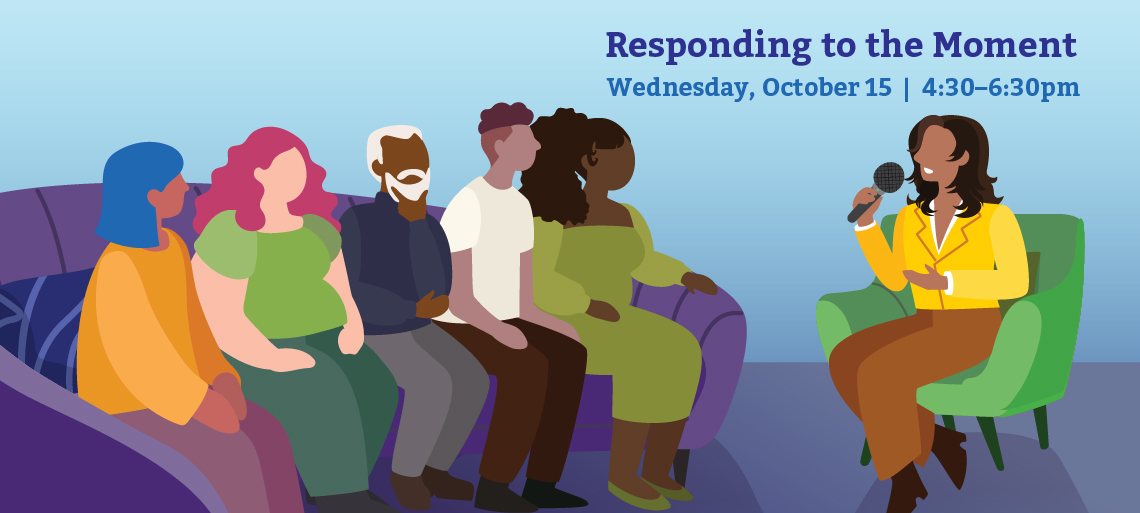 Responding to the Moment

Wednesday, October 15 | 4:30–6:30pm